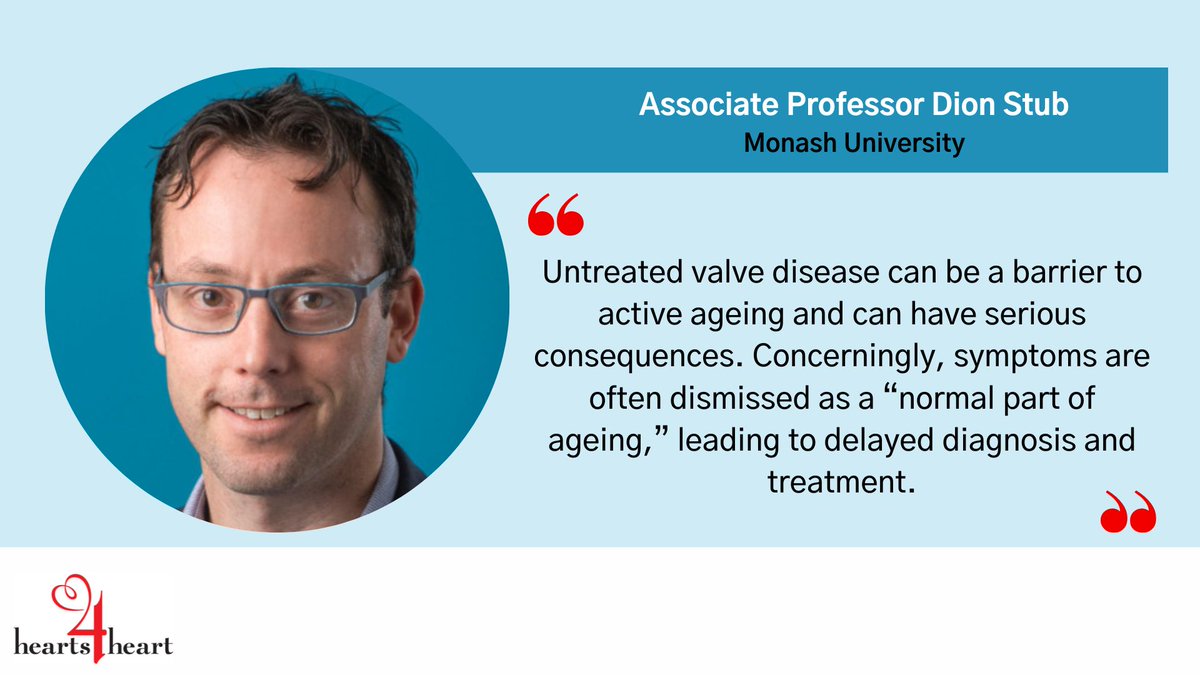 Associate Professor Dion Stub
Monash University

“

Untreated valve disease can be a barrier to active ageing and can have serious consequences. Concerningly, symptoms are often dismissed as a “normal part of ageing,” leading to delayed diagnosis and treatment.

”

hearts4heart